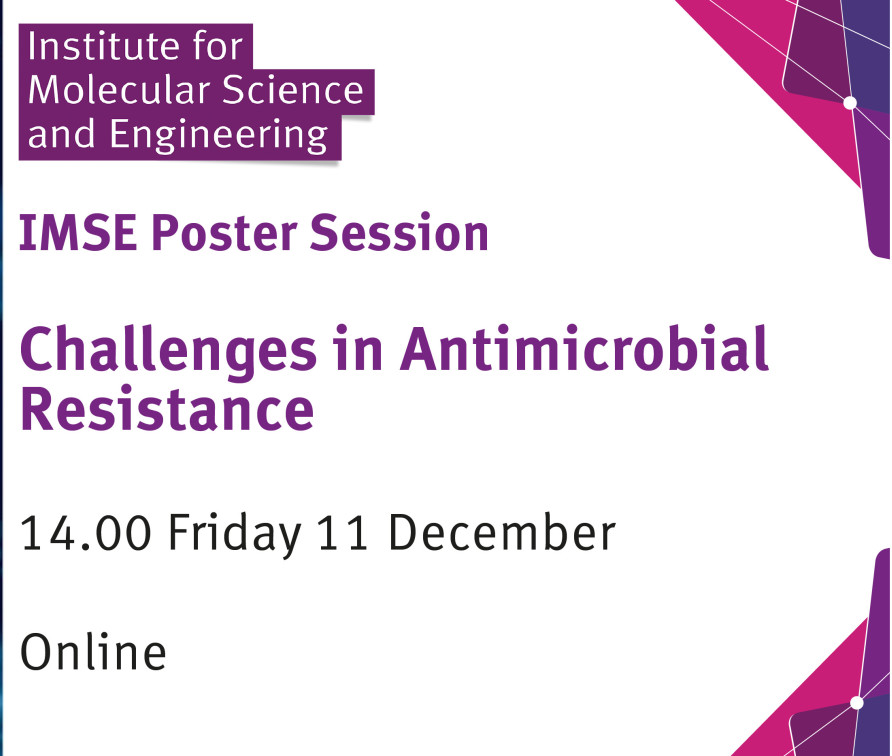 Institute for
Molecular Science
and Engineering

IMSE Poster Session

Challenges in Antimicrobial Resistance

14.00 Friday 11 December

Online